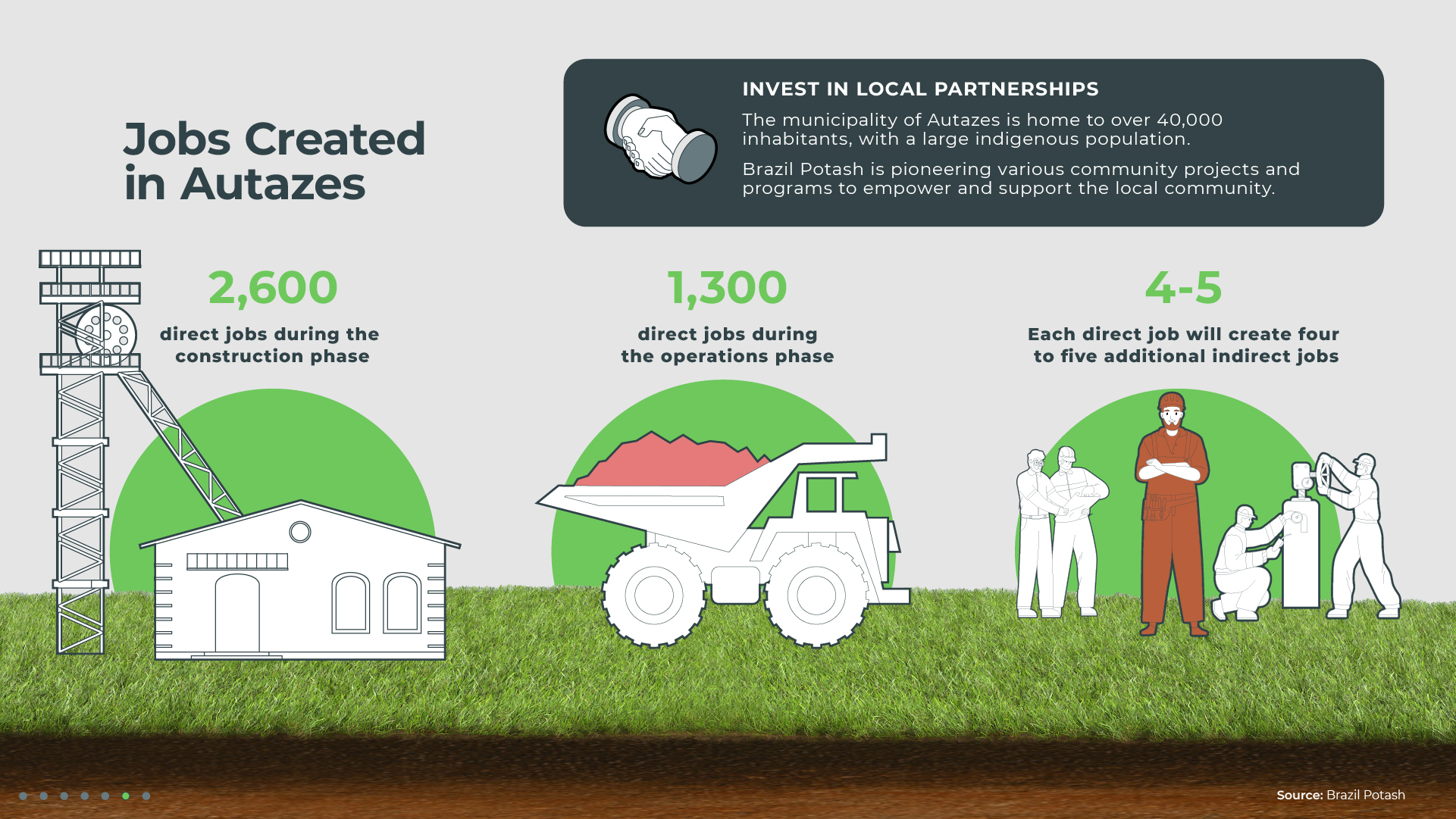 Jobs Created in Autazes

INVEST IN LOCAL PARTNERSHIPS

The municipality of Autazes is home to over 40,000 inhabitants, with a large indigenous population.

Brazil Potash is pioneering various community projects and programs to empower and support the local community.

2,600

direct jobs during the construction phase

1,300

direct jobs during the operations phase

4-5

Each direct job will create four to five additional indirect jobs

Source: Brazil Potash